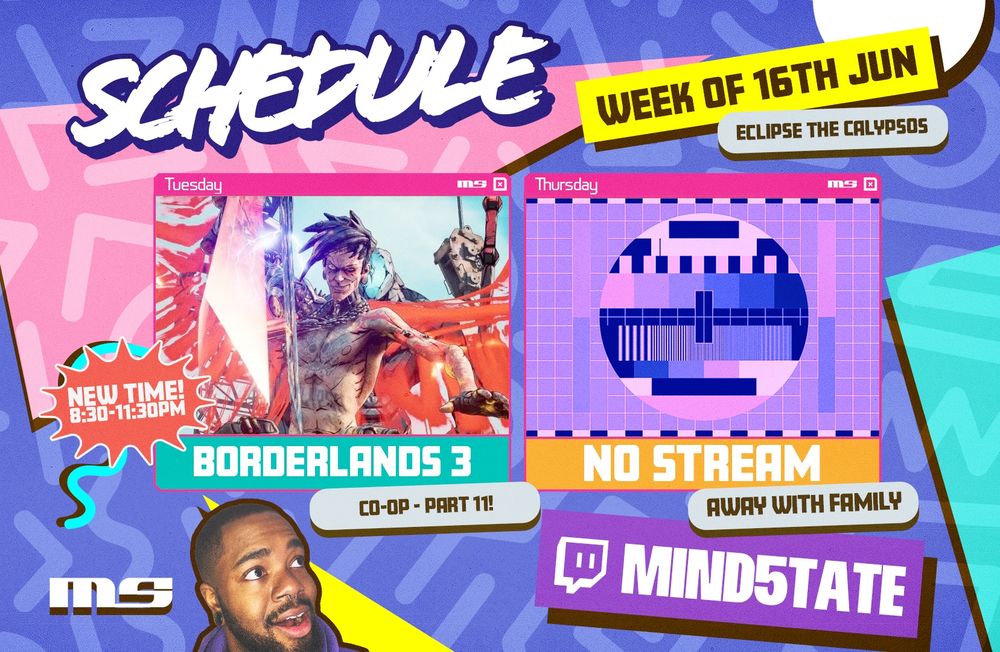 SCHEDULE

WEEK OF 16TH JUN

ECLIPSE THE CALYPSOS

Tuesday ms

NEW TIME! 8:30-11:30PM

BORDERLANDS 3

CO-OP - PART 11!

Thursday ms

NO STREAM

AWAY WITH FAMILY

ms

MIND5TATE